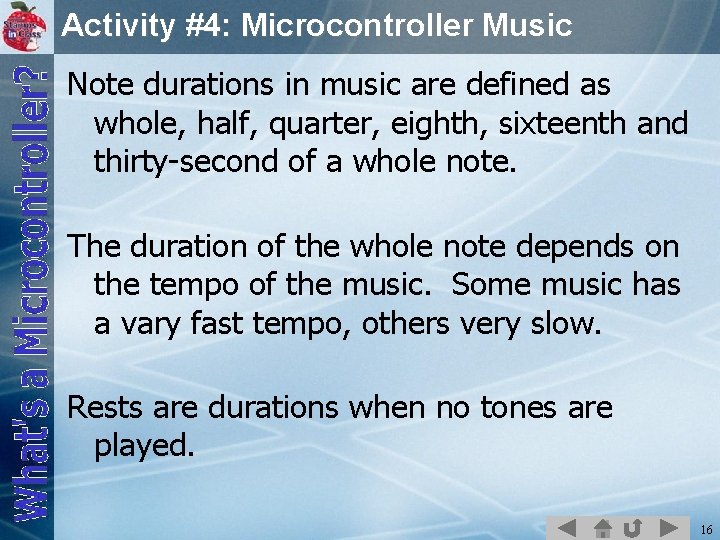 Stamps in Class

Activity #4: Microcontroller Music

What's a Microcontroller?

Note durations in music are defined as whole, half, quarter, eighth, sixteenth and thirty-second of a whole note.

The duration of the whole note depends on the tempo of the music. Some music has a vary fast tempo, others very slow.

Rests are durations when no tones are played.

16